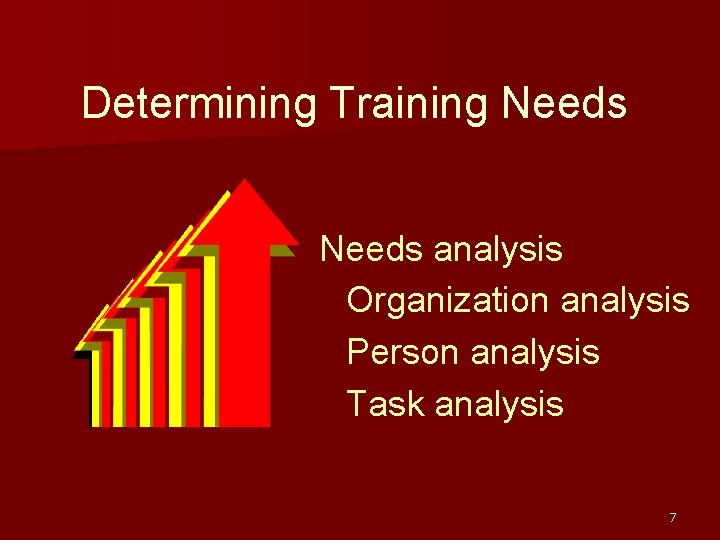 Determining Training Needs

Needs analysis
Organization analysis
Person analysis
Task analysis

7